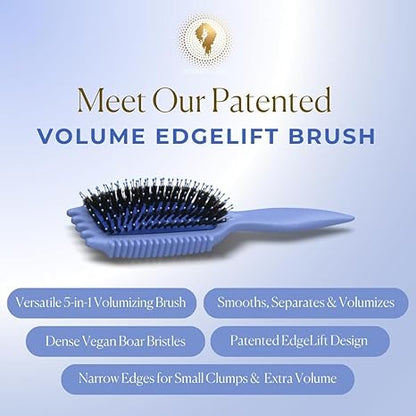 Meet Our Patented
VOLUME EDGELIFT BRUSH

Versatile 5-in-1 Volumizing Brush

Smooths, Separates & Volumizes

Dense Vegan Boar Bristles

Patented EdgeLift Design

Narrow Edges for Small Clumps & Extra Volume